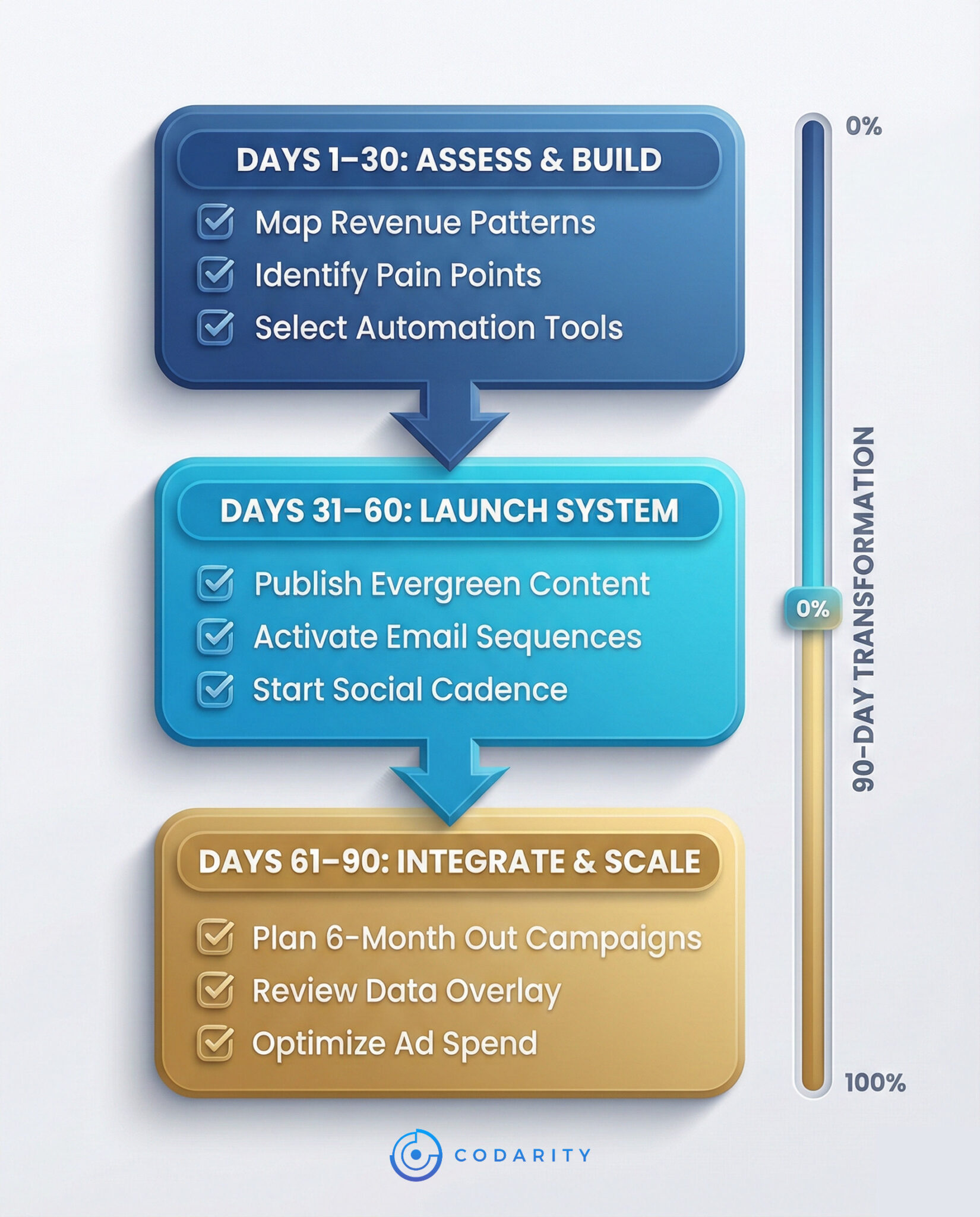 DAYS 1–30: ASSESS & BUILD
Map Revenue Patterns
Identify Pain Points
Select Automation Tools

DAYS 31–60: LAUNCH SYSTEM
Publish Evergreen Content
Activate Email Sequences
Start Social Cadence

DAYS 61–90: INTEGRATE & SCALE
Plan 6-Month Out Campaigns
Review Data Overlay
Optimize Ad Spend

0%
0%
90-DAY TRANSFORMATION
100%

CODARITY